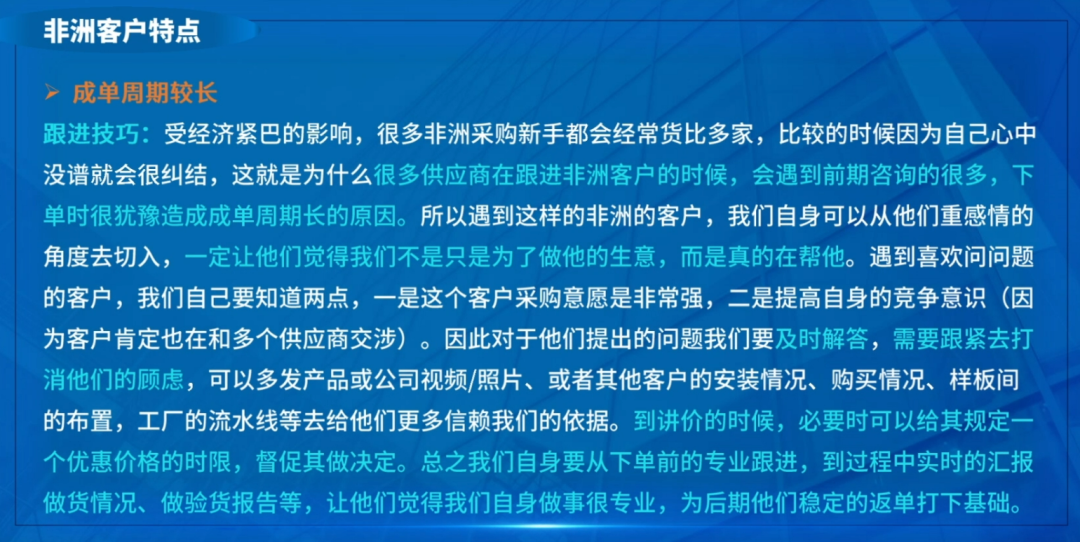 非洲客户特点

➢ 成单周期较长

跟进技巧：受经济紧巴的影响，很多非洲采购新手都会经常货比多家，比较的时候因为自己心中没谱就会很纠结，这就是为什么很多供应商在跟进非洲客户的时候，会遇到前期咨询的很多，下单时很犹豫造成成单周期长的原因。所以遇到这样的非洲的客户，我们自身可以从他们重感情的角度去切入，一定让他们觉得我们不是只是为了做他的生意，而是真的在帮他。遇到喜欢问问题的客户，我们自己要知道两点，一是这个客户采购意愿是非常强，二是提高自身的竞争意识（因为客户肯定也在和多个供应商交涉）。因此对于他们提出的问题我们要及时解答，需要跟紧去打消他们的顾虑，可以多发产品或公司视频/照片、或者其他客户的安装情况、购买情况、样板间的布置，工厂的流水线等去给他们更多信赖我们的依据。到讲价的时候，必要时可以给其规定一个优惠价格的时限，督促其做决定。总之我们自身要从下单前的专业跟进，到过程中实时的汇报做货情况、做验货报告等，让他们觉得我们自身做事很专业，为后期他们稳定的返单打下基础。